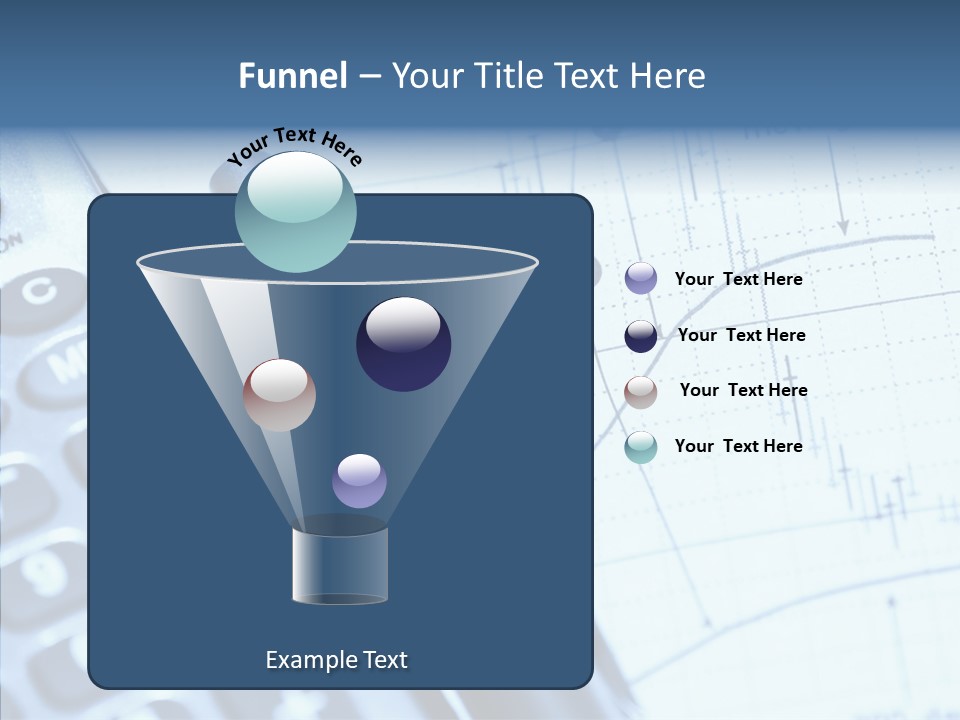 Funnel – Your Title Text Here

Your Text Here

Your Text Here

Your Text Here

Your Text Here

Your Text Here

Example Text